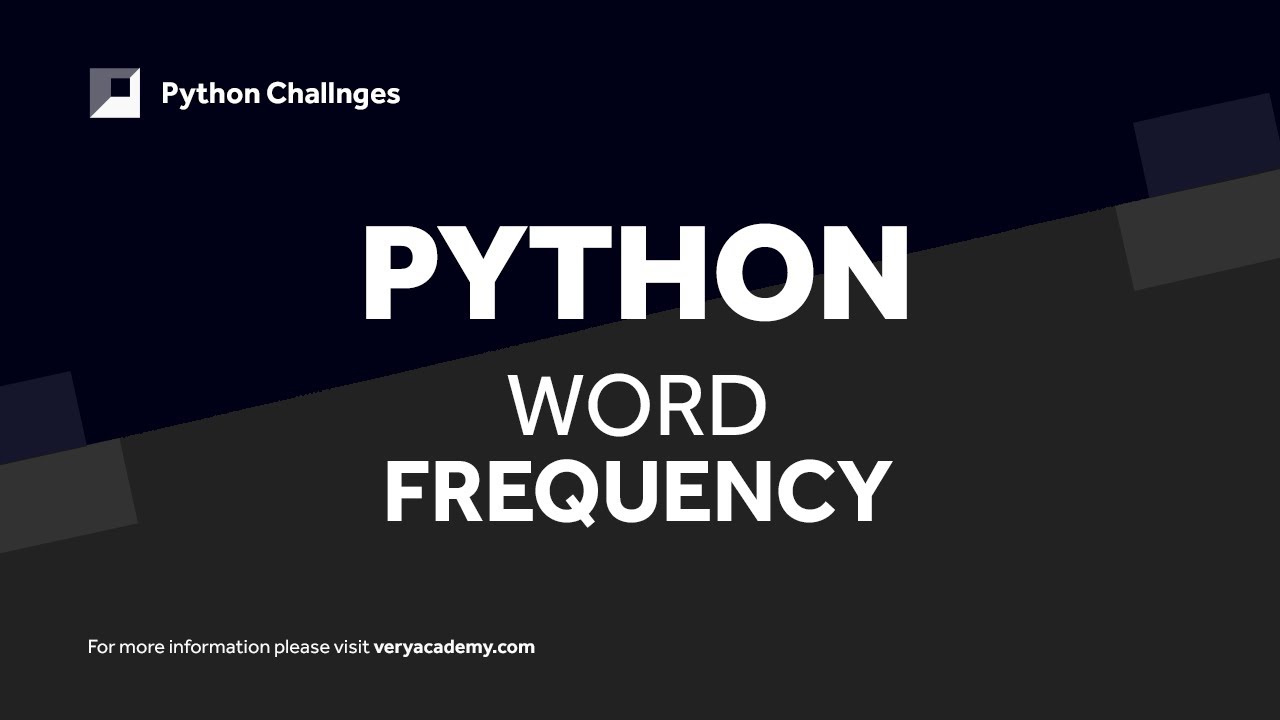 Python Challnges

PYTHON

WORD
FREQUENCY

For more information please visit veryacademy.com